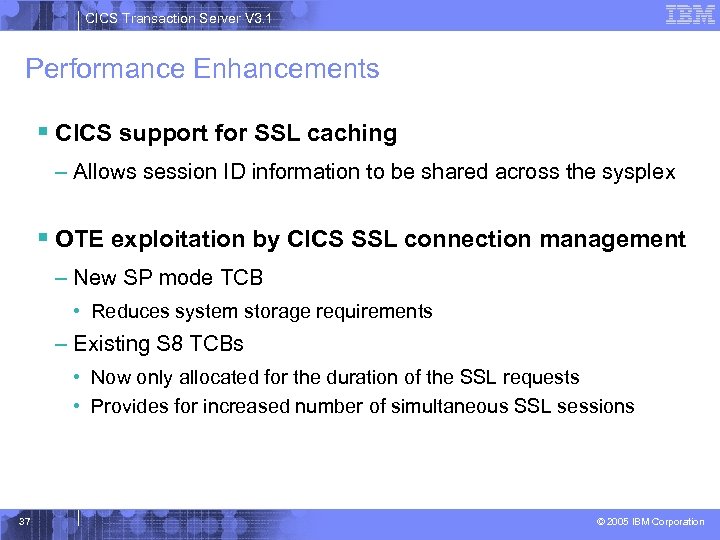 CICS Transaction Server V3.1

IBM

Performance Enhancements

▪ CICS support for SSL caching

– Allows session ID information to be shared across the sysplex

▪ OTE exploitation by CICS SSL connection management

– New SP mode TCB

• Reduces system storage requirements

– Existing S8 TCBs

• Now only allocated for the duration of the SSL requests

• Provides for increased number of simultaneous SSL sessions

37

© 2005 IBM Corporation